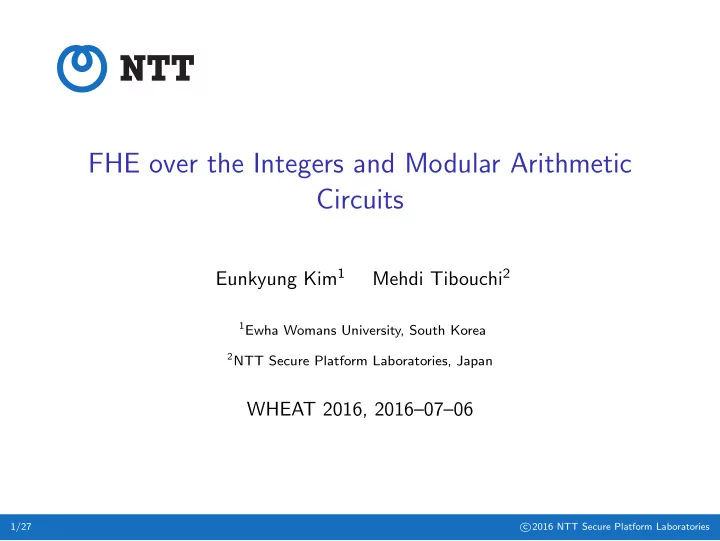 NTT

FHE over the Integers and Modular Arithmetic Circuits

Eunkyung Kim$^1$ Mehdi Tibouchi$^2$

$^1$Ewha Womans University, South Korea

$^2$NTT Secure Platform Laboratories, Japan

WHEAT 2016, 2016–07–06

1/27

©2016 NTT Secure Platform Laboratories